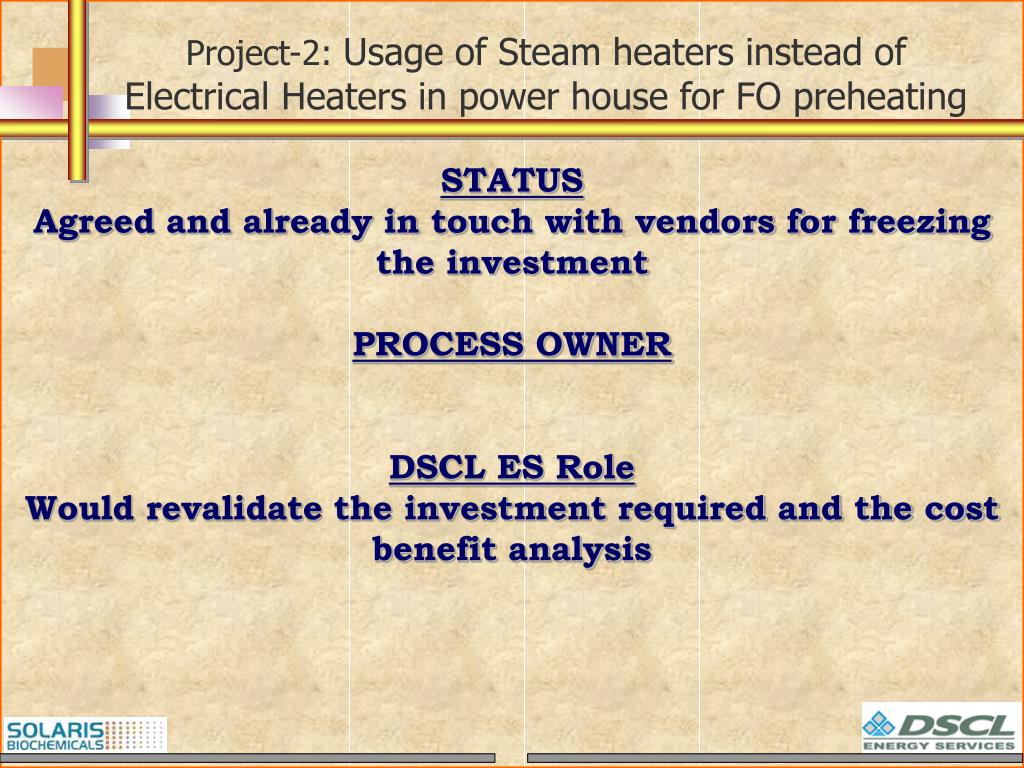 Project-2: Usage of Steam heaters instead of Electrical Heaters in power house for FO preheating

STATUS
Agreed and already in touch with vendors for freezing the investment

PROCESS OWNER

DSCL ES Role
Would revalidate the investment required and the cost benefit analysis

SOLARIS BIOCHEMICALS

DSCL ENERGY SERVICES